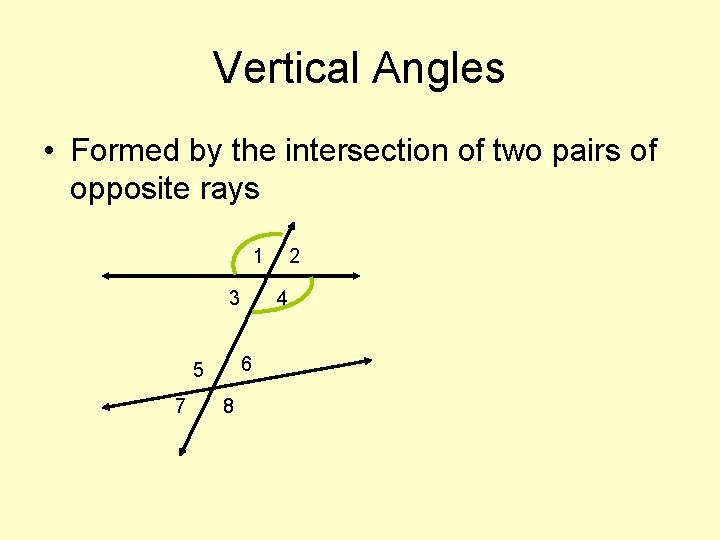 Vertical Angles

• Formed by the intersection of two pairs of opposite rays

1 2
3 4
5 6
7 8